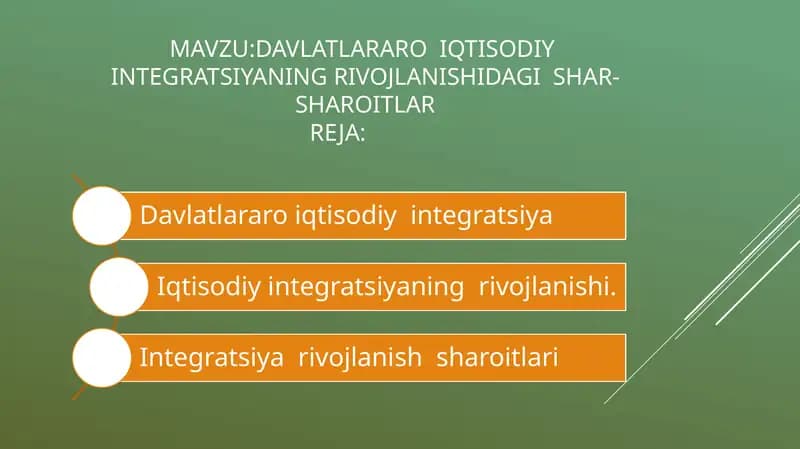 MAVZU:DAVLATLARARO IQTISODIY INTEGRATSIYANING RIVOJLANISHIDAGI SHAR-SHAROITLAR
REJA:

Davlatlararo iqtisodiy integratsiya

Iqtisodiy integratsiyaning rivojlanishi.

Integratsiya rivojlanish sharoitlari